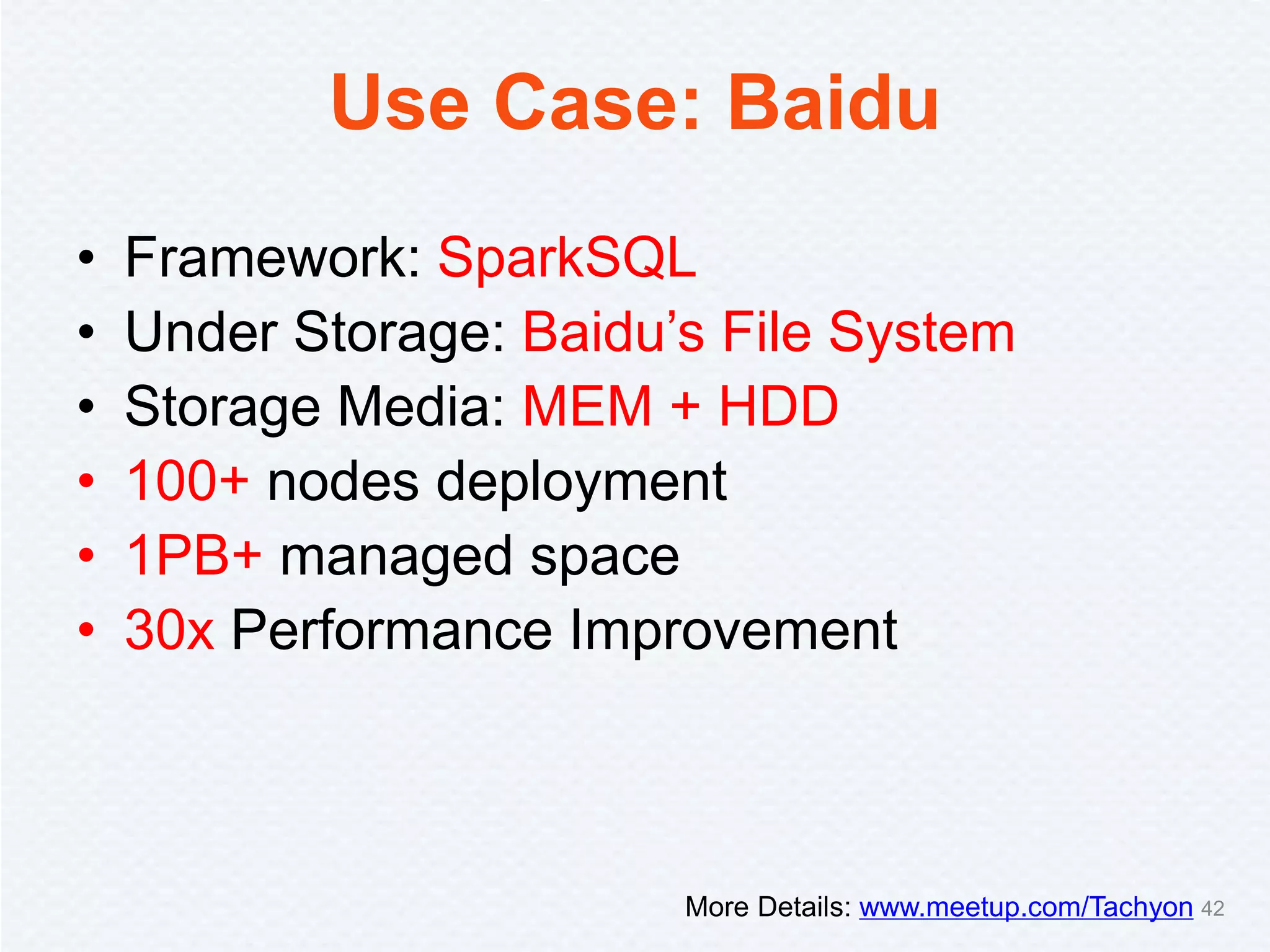 Use Case: Baidu

• Framework: SparkSQL
• Under Storage: Baidu's File System
• Storage Media: MEM + HDD
• 100+ nodes deployment
• 1PB+ managed space
• 30x Performance Improvement

More Details: www.meetup.com/Tachyon 42